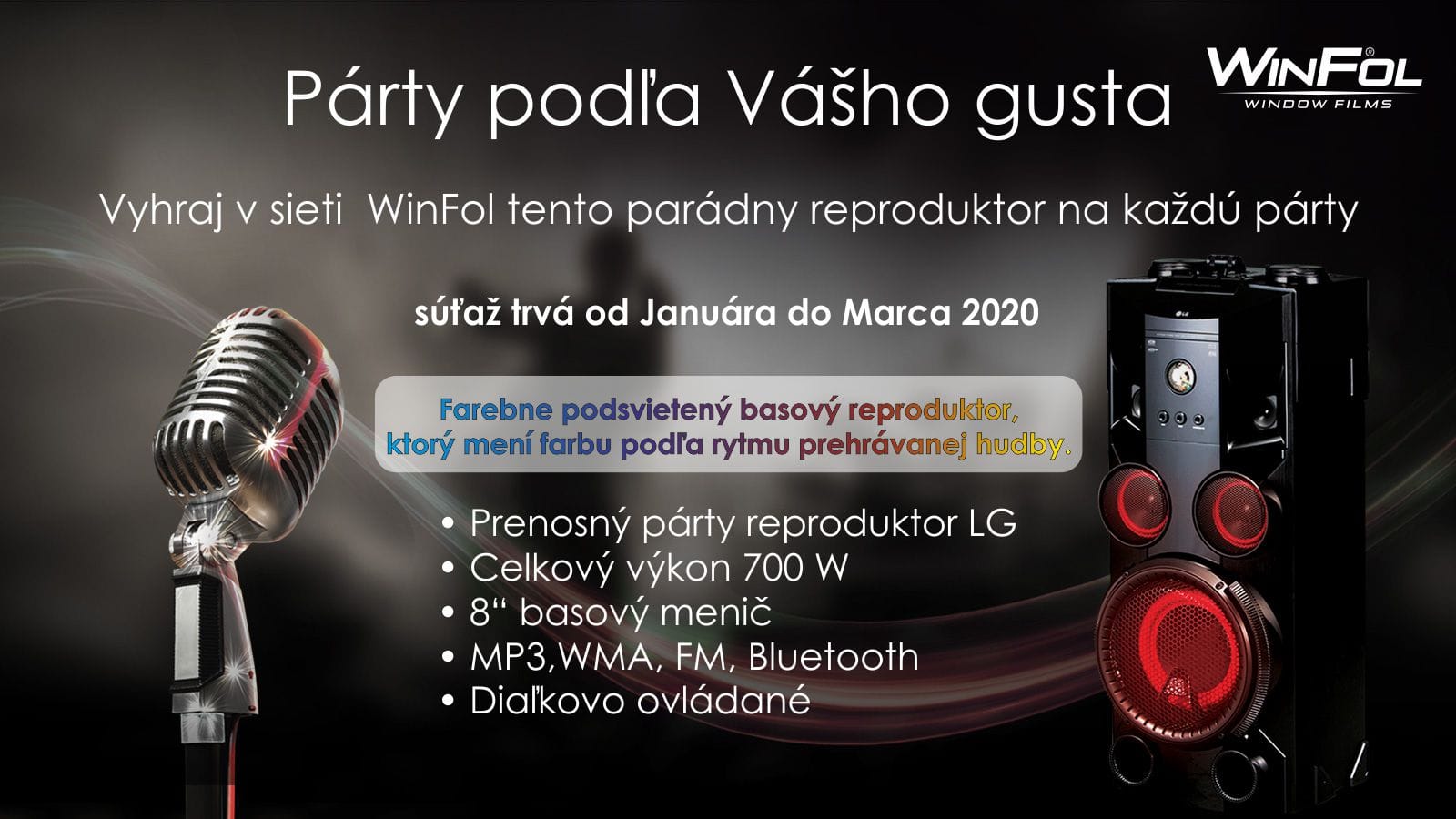 Párty podľa Vášho gusta

WINFOL
WINDOW FILMS

Vyhraj v sieti WinFol tento parádny reproduktor na každú párty

súťaž trvá od Januára do Marca 2020

Farebne podsvietený basový reproduktor, ktorý mení farbu podľa rytmu prehrávanej hudby.

• Prenosný párty reproduktor LG
• Celkový výkon 700 W
• 8“ basový menič
• MP3,WMA, FM, Bluetooth
• Diaľkovo ovládané

LG